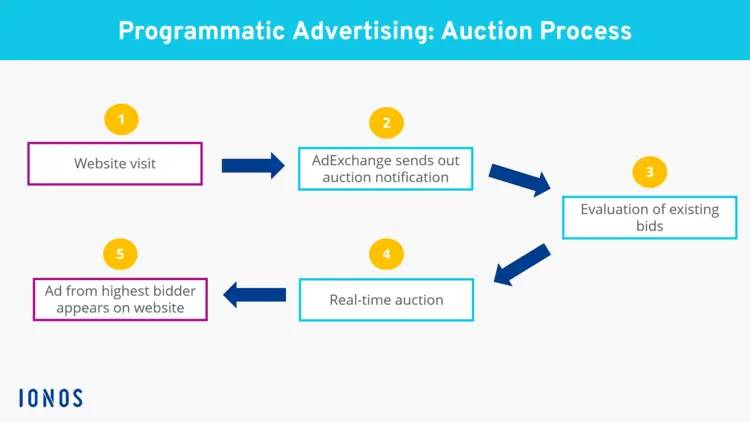 Programmatic Advertising: Auction Process

1

Website visit

2

AdExchange sends out auction notification

3

Evaluation of existing bids

4

Real-time auction

5

Ad from highest bidder appears on website

IONOS